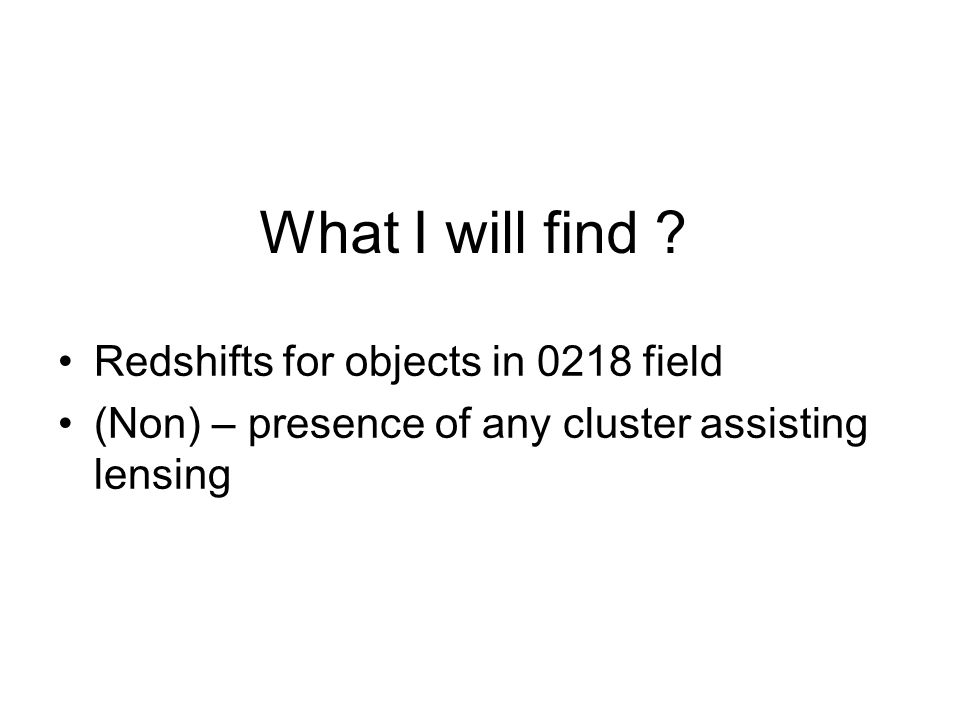 What I will find ?

• Redshifts for objects in 0218 field
• (Non) – presence of any cluster assisting lensing